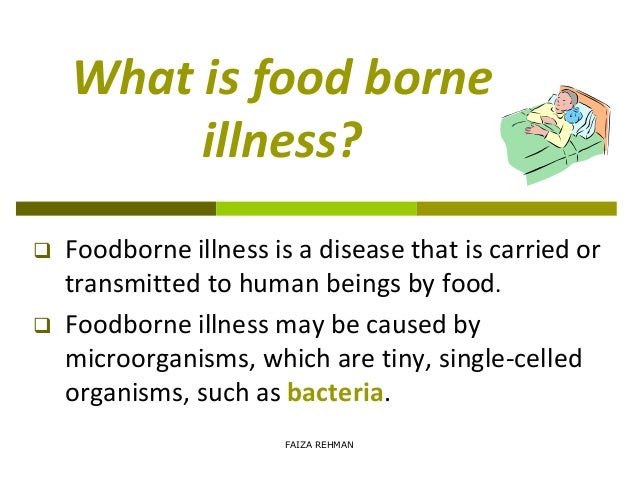 What is food borne illness?

❑ Foodborne illness is a disease that is carried or transmitted to human beings by food.

❑ Foodborne illness may be caused by microorganisms, which are tiny, single-celled organisms, such as bacteria.

FAIZA REHMAN